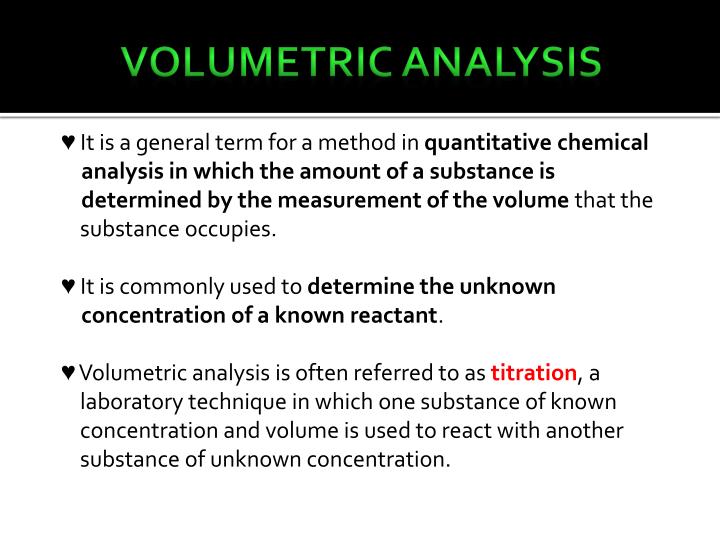 VOLUMETRIC ANALYSIS

♥ It is a general term for a method in quantitative chemical analysis in which the amount of a substance is determined by the measurement of the volume that the substance occupies.

♥ It is commonly used to determine the unknown concentration of a known reactant.

♥ Volumetric analysis is often referred to as titration, a laboratory technique in which one substance of known concentration and volume is used to react with another substance of unknown concentration.